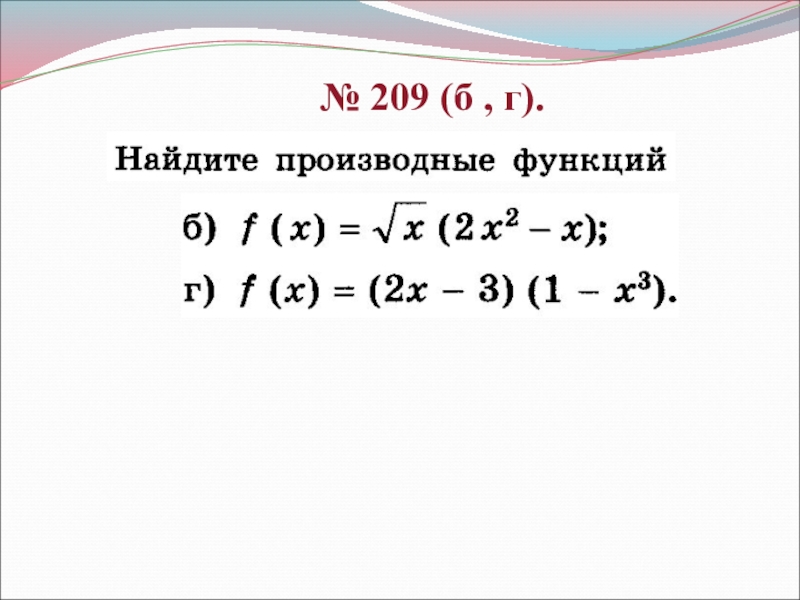 № 209 (б , г).

Найдите производные функций

б) $f(x) = \sqrt{x}(2x^2 - x)$;

г) $f(x) = (2x - 3)(1 - x^3)$.